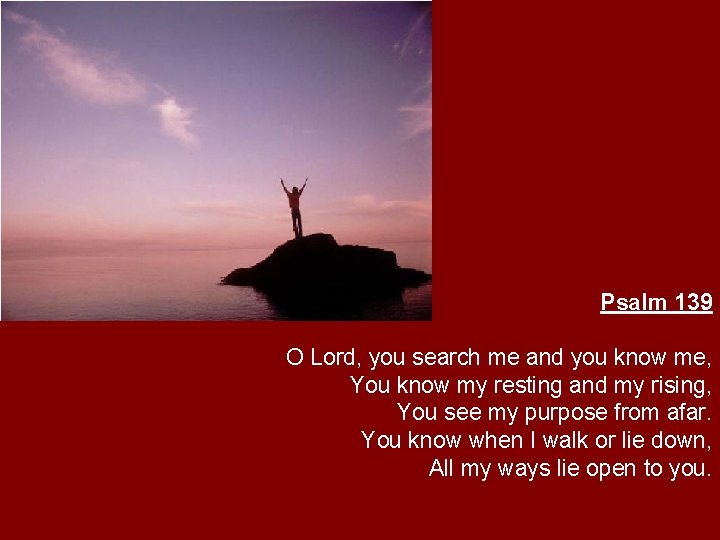 Psalm 139

O Lord, you search me and you know me,
You know my resting and my rising,
You see my purpose from afar.
You know when I walk or lie down,
All my ways lie open to you.